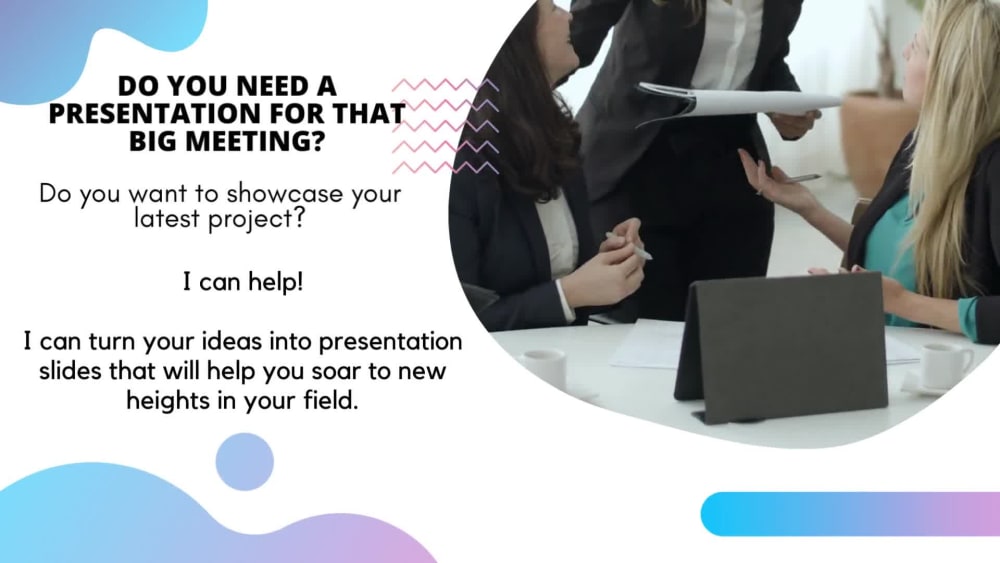 DO YOU NEED A PRESENTATION FOR THAT BIG MEETING?

Do you want to showcase your latest project?

I can help!

I can turn your ideas into presentation slides that will help you soar to new heights in your field.